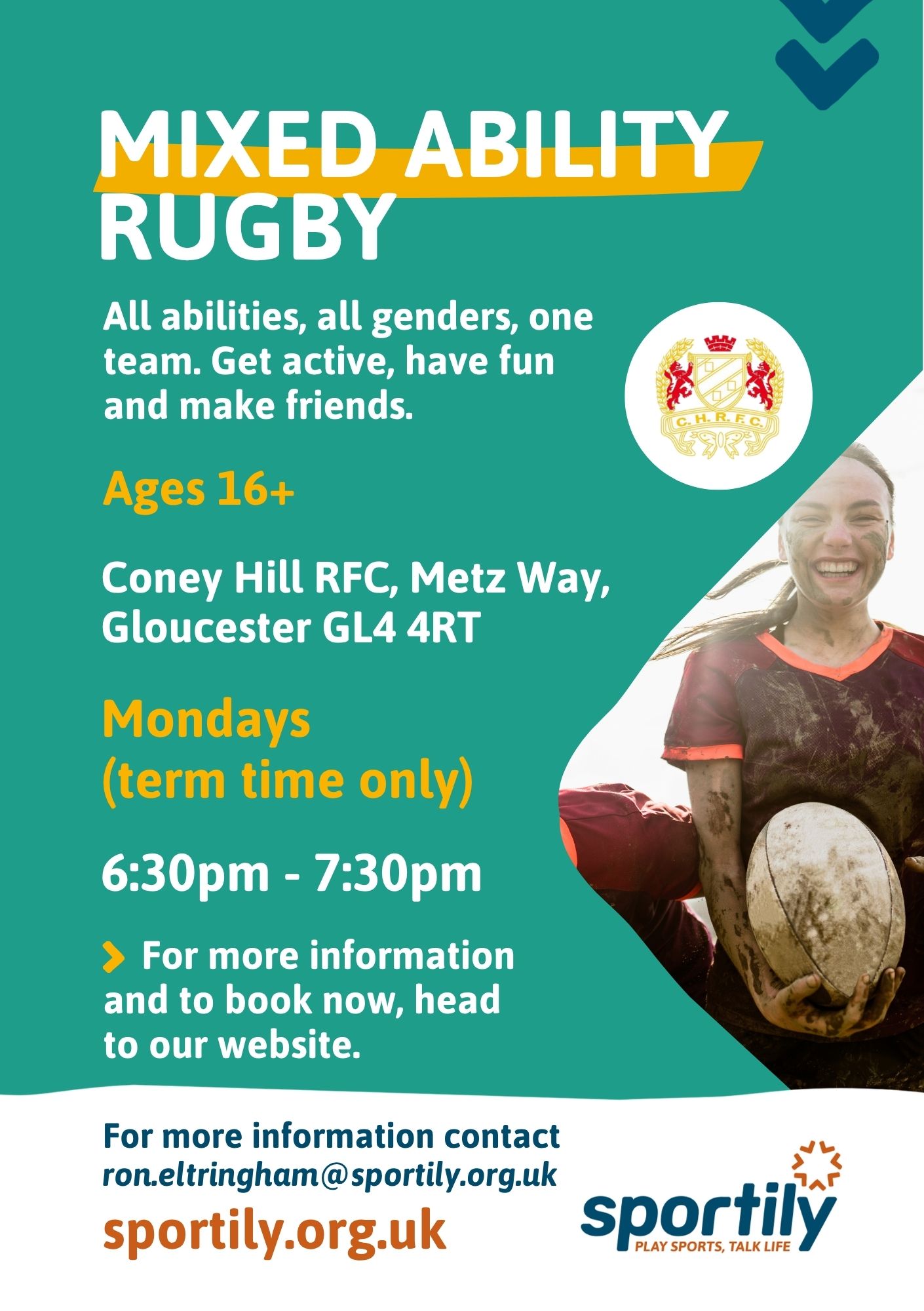 MIXED ABILITY RUGBY

All abilities, all genders, one team. Get active, have fun and make friends.

C. H. R. F. C.

Ages 16+

Coney Hill RFC, Metz Way, Gloucester GL4 4RT

Mondays (term time only)

6:30pm - 7:30pm

For more information and to book now, head to our website.

For more information contact ron.eltringham@sportily.org.uk

sportily.org.uk

sportily
PLAY SPORTS, TALK LIFE